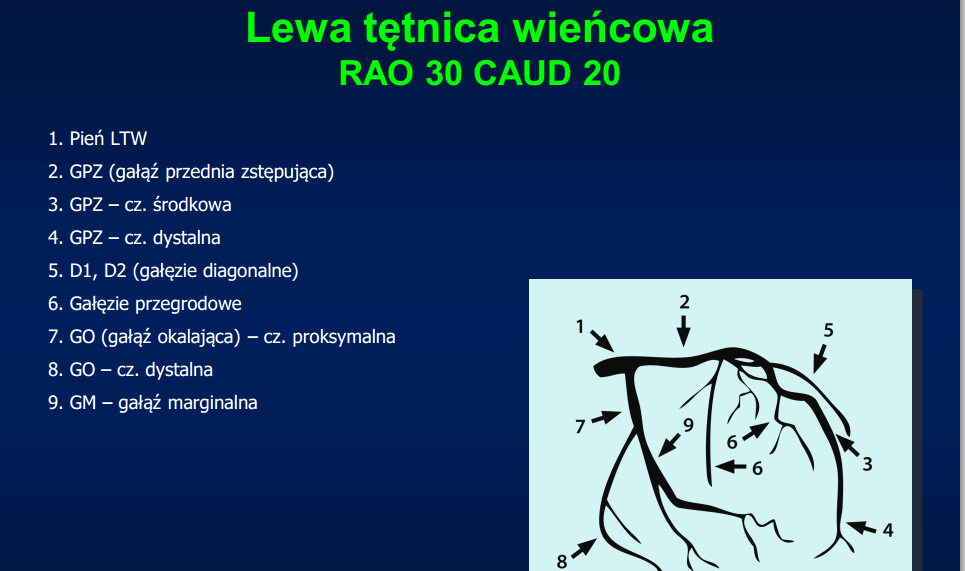 Lewa tętnica wieńcowa
RAO 30 CAUD 20

1. Pień LTW
2. GPZ (gałąź przednia zstępująca)
3. GPZ – cz. środkowa
4. GPZ – cz. dystalna
5. D1, D2 (gałęzie diagonalne)
6. Gałęzie przegrodowe
7. GO (gałąź okalająca) – cz. proksymalna
8. GO – cz. dystalna
9. GM – gałąź marginalna

1
2
5
7
9
6
6
3
4
8